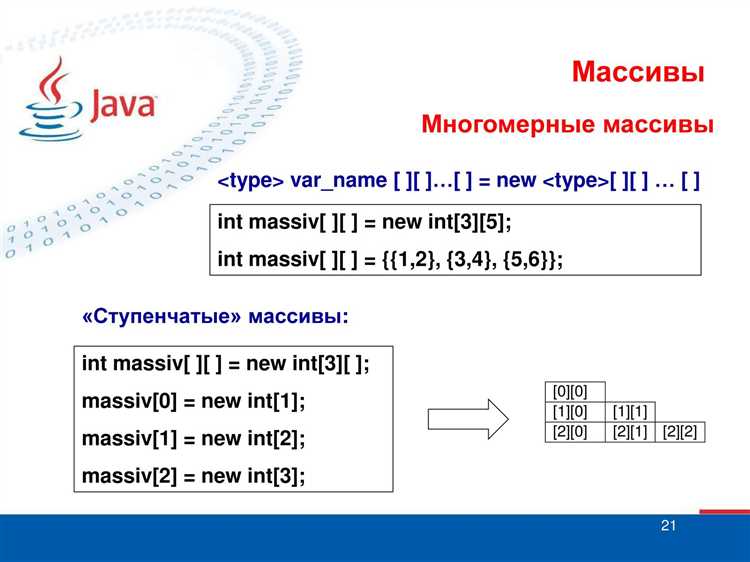 Java

Массивы

Многомерные массивы

<type> var_name [ ][ ]…[ ] = new <type>[ ][ ] … [ ]

int massiv[ ][ ] = new int[3][5];

int massiv[ ][ ] = {{1,2}, {3,4}, {5,6}};

«Ступенчатые» массивы:

int massiv[ ][ ] = new int[3][ ];

massiv[0] = new int[1];

massiv[1] = new int[2];

massiv[2] = new int[3];

| [0][0] | | |
|---|---|---|
| [1][0] | [1][1] | |
| [2][0] | [2][1] | [2][2] |

21